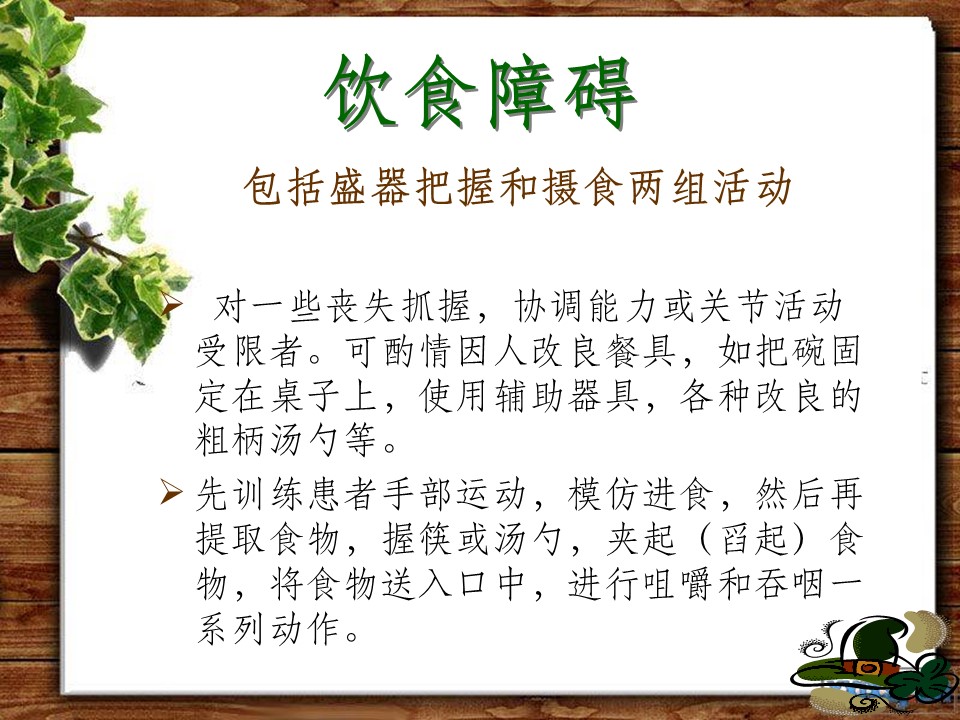 饮食障碍

包括盛器把握和摄食两组活动

➢ 对一些丧失抓握，协调能力或关节活动受限者。可酌情因人改良餐具，如把碗固定在桌子上，使用辅助器具，各种改良的粗柄汤勺等。

➢ 先训练患者手部运动，模仿进食，然后再提取食物，握筷或汤勺，夹起（舀起）食物，将食物送入口中，进行咀嚼和吞咽一系列动作。